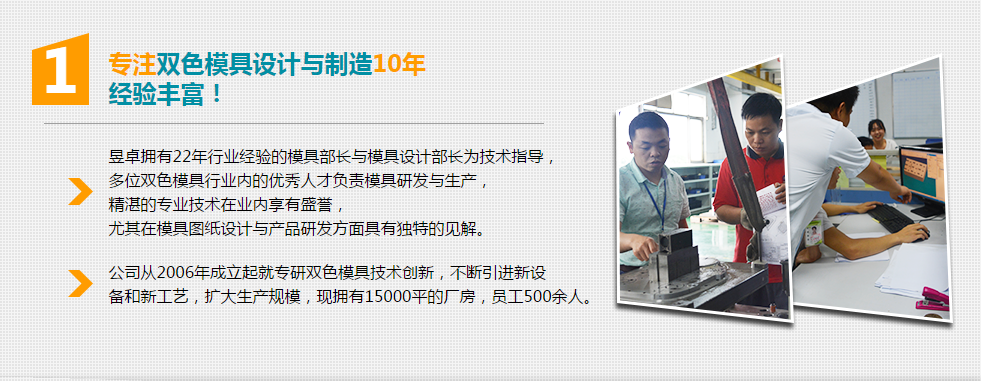 1

专注双色模具设计与制造10年
经验丰富！

昱卓拥有22年行业经验的模具部长与模具设计部长为技术指导，
多位双色模具行业内的优秀人才负责模具研发与生产，
精湛的专业技术在业内享有盛誉，
尤其在模具图纸设计与产品研发方面具有独特的见解。

公司从2006年成立起就专研双色模具技术创新，不断引进新设备和新工艺，扩大生产规模，现拥有15000平的厂房，员工500余人。